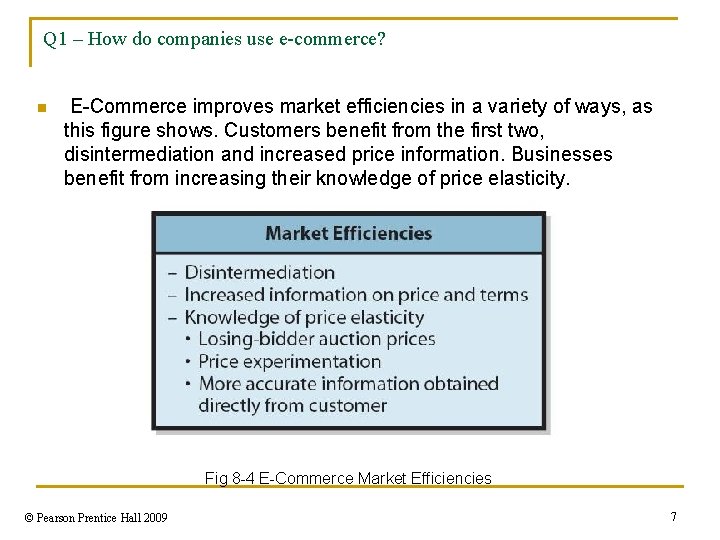 Q1 – How do companies use e-commerce?

E-Commerce improves market efficiencies in a variety of ways, as this figure shows. Customers benefit from the first two, disintermediation and increased price information. Businesses benefit from increasing their knowledge of price elasticity.

Market Efficiencies

– Disintermediation
– Increased information on price and terms
– Knowledge of price elasticity
• Losing-bidder auction prices
• Price experimentation
• More accurate information obtained directly from customer

Fig 8-4 E-Commerce Market Efficiencies

© Pearson Prentice Hall 2009

7